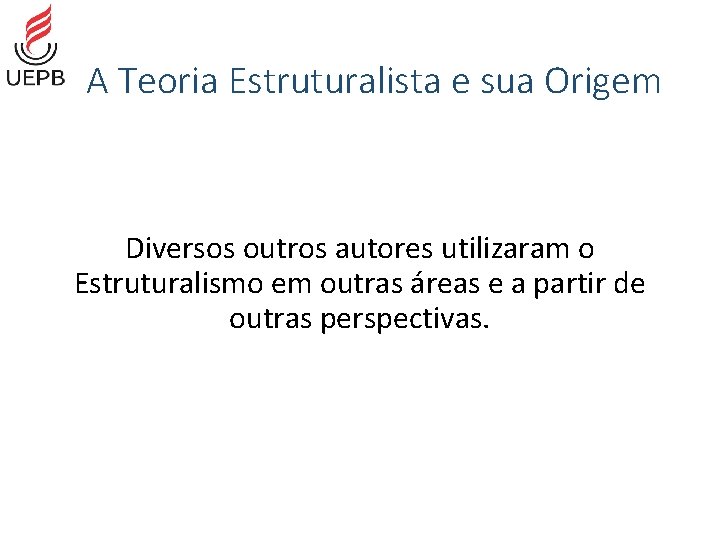 UEPB

A Teoria Estruturalista e sua Origem

Diversos outros autores utilizaram o Estruturalismo em outras áreas e a partir de outras perspectivas.